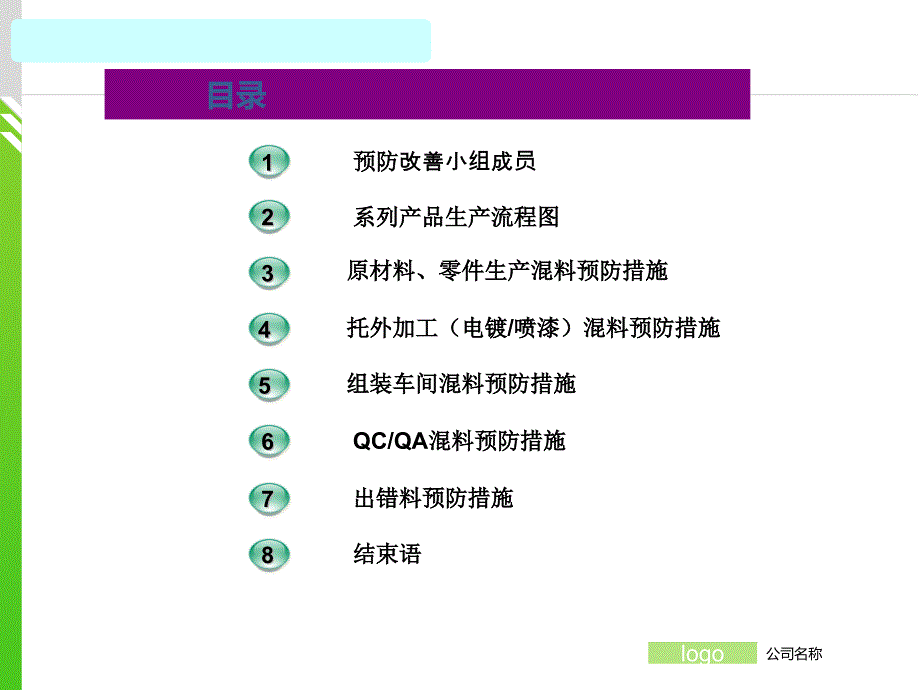 目录

1 预防改善小组成员

2 系列产品生产流程图

3 原材料、零件生产混料预防措施

4 托外加工（电镀/喷漆）混料预防措施

5 组装车间混料预防措施

6 QC/QA混料预防措施

7 出错料预防措施

8 结束语

logo 公司名称